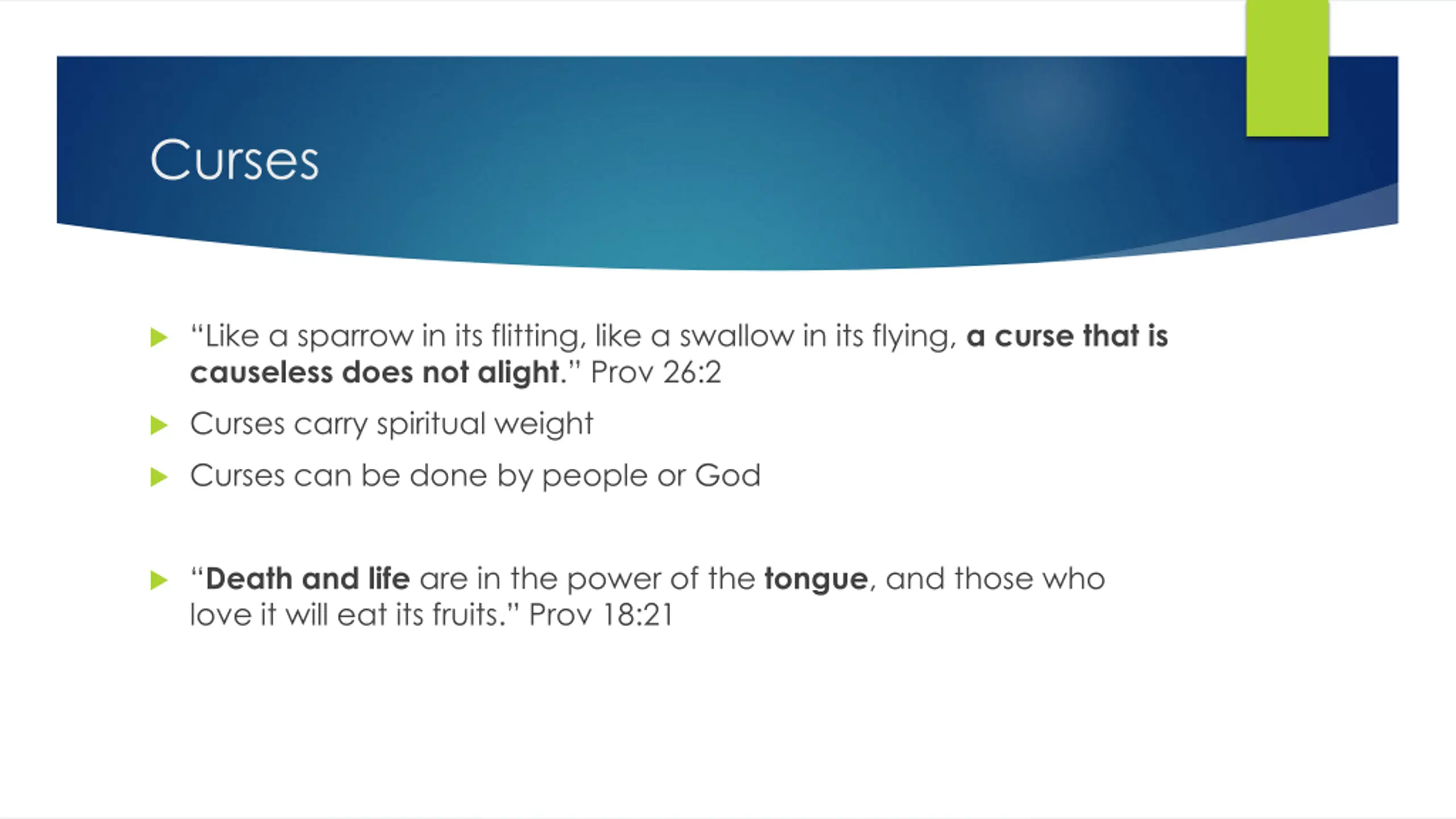 Curses

“Like a sparrow in its flitting, like a swallow in its flying, a curse that is causeless does not alight.” Prov 26:2

Curses carry spiritual weight

Curses can be done by people or God

“Death and life are in the power of the tongue, and those who love it will eat its fruits.” Prov 18:21